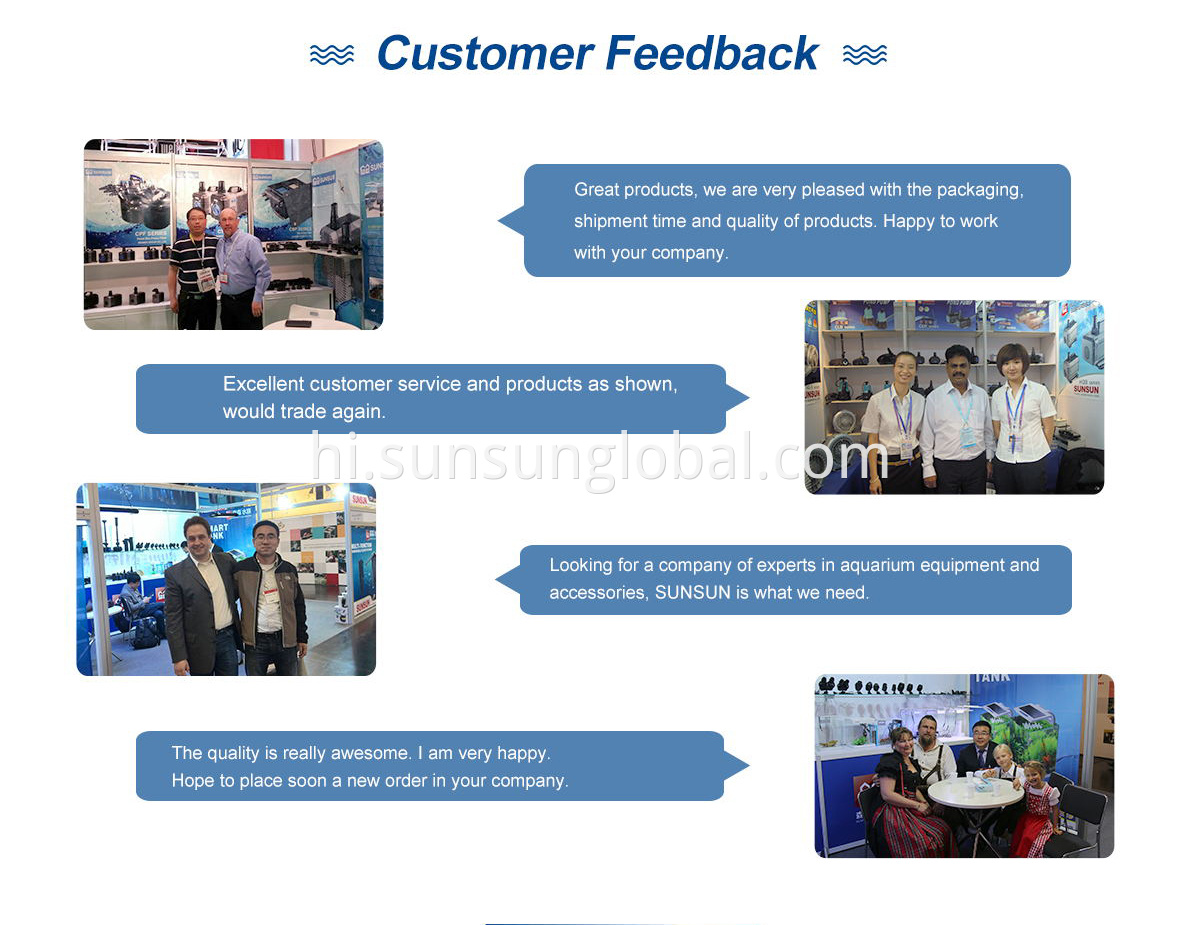 Customer Feedback

Great products, we are very pleased with the packaging, shipment time and quality of products. Happy to work with your company.

Excellent customer service and products as shown, would trade again.

hi.sunsunglobal.com

Looking for a company of experts in aquarium equipment and accessories, SUNSUN is what we need.

The quality is really awesome. I am very happy. Hope to place soon a new order in your company.